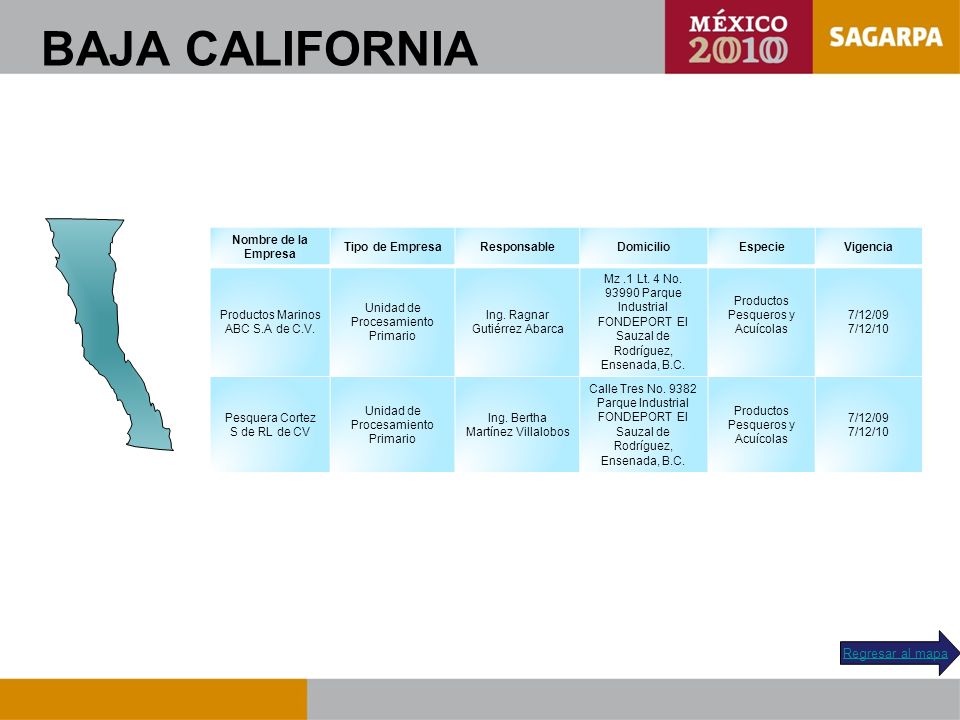 BAJA CALIFORNIA

MÉXICO 2010

SAGARPA

| Nombre de la Empresa | Tipo de Empresa | Responsable | Domicilio | Especie | Vigencia |
|---|---|---|---|---|---|
| Productos Marinos ABC S.A de C.V. | Unidad de Procesamiento Primario | Ing. Ragnar Gutiérrez Abarca | Mz .1 Lt. 4 No. 93990 Parque Industrial FONDEPORT El Sauzal de Rodríguez, Ensenada, B.C. | Productos Pesqueros y Acuícolas | 7/12/09 7/12/10 |
| Pesquera Cortez S de RL de CV | Unidad de Procesamiento Primario | Ing. Bertha Martínez Villalobos | Calle Tres No. 9382 Parque Industrial FONDEPORT El Sauzal de Rodríguez, Ensenada, B.C. | Productos Pesqueros y Acuícolas | 7/12/09 7/12/10 |

Regresar al mapa